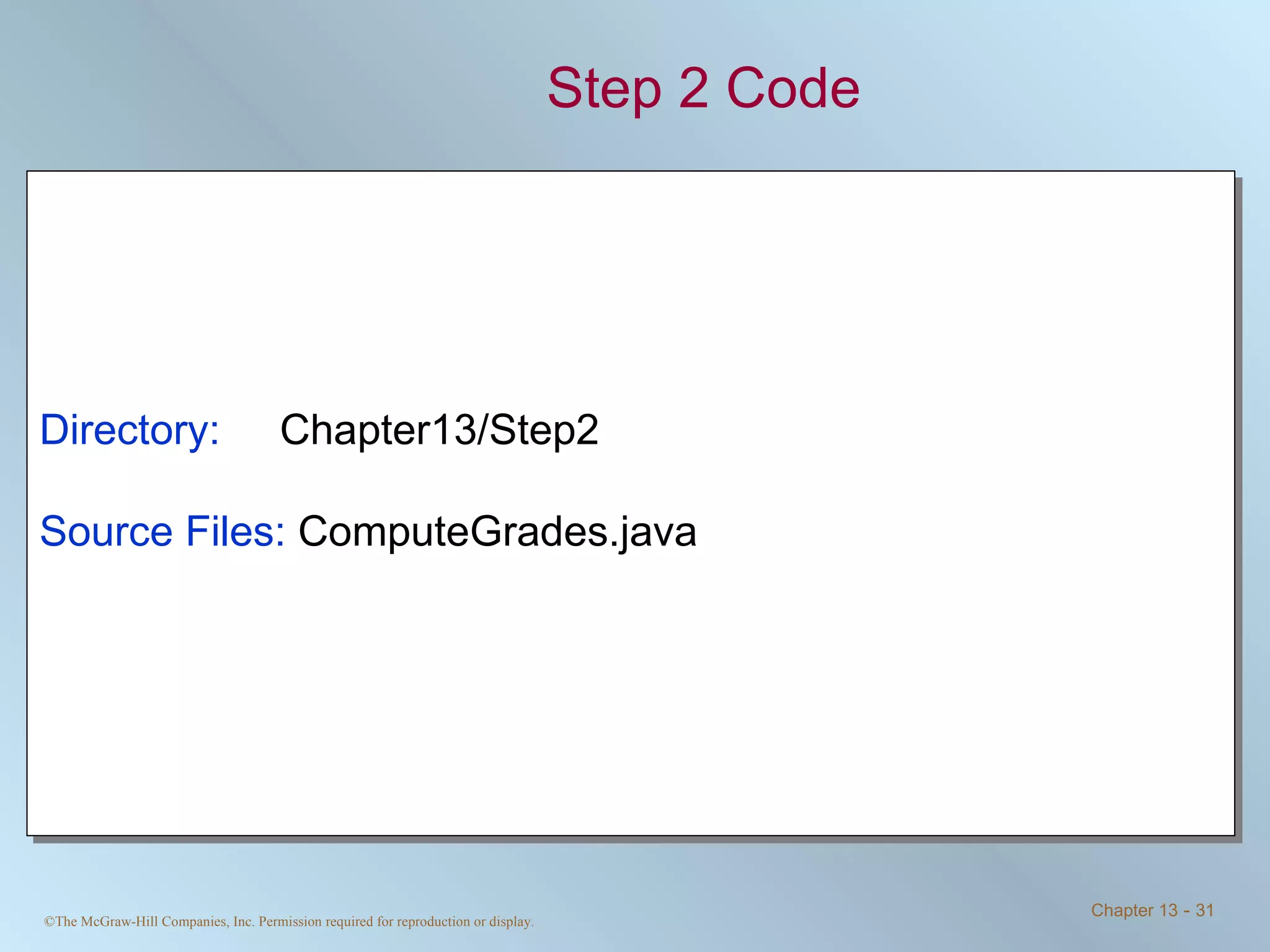 Step 2 Code

Directory: Chapter13/Step2

Source Files: ComputeGrades.java

©The McGraw-Hill Companies, Inc. Permission required for reproduction or display.

Chapter 13 - 31